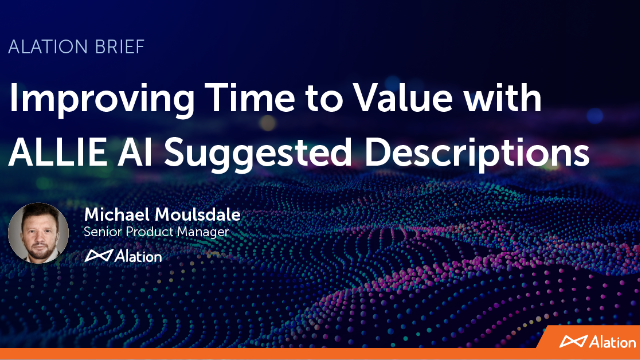 ALATION BRIEF

Improving Time to Value with ALLIE AI Suggested Descriptions

Michael Moulsdale
Senior Product Manager
Alation

Alation